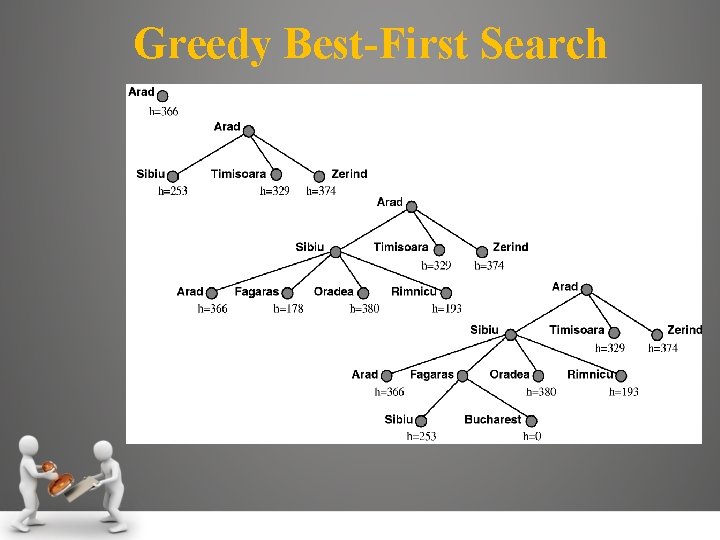 Greedy Best-First Search

Arad
h=366

Arad
Sibiu
h=253
Timisoara
h=329
Zerind
h=374

Arad
Sibiu
Timisoara
h=329
Zerind
h=374
Arad
h=366
Fagaras
h=178
Oradea
h=380
Rimnicu
h=193

Arad
Sibiu
Timisoara
h=329
Zerind
h=374
Arad
h=366
Fagaras
Oradea
h=380
Rimnicu
h=193
Sibiu
h=253
Bucharest
h=0